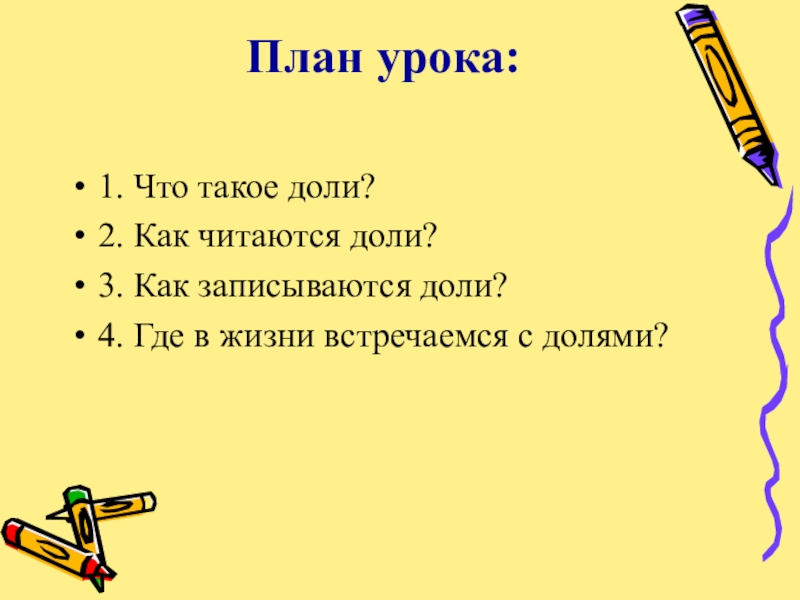 План урока:

• 1. Что такое доли?
• 2. Как читаются доли?
• 3. Как записываются доли?
• 4. Где в жизни встречаемся с долями?